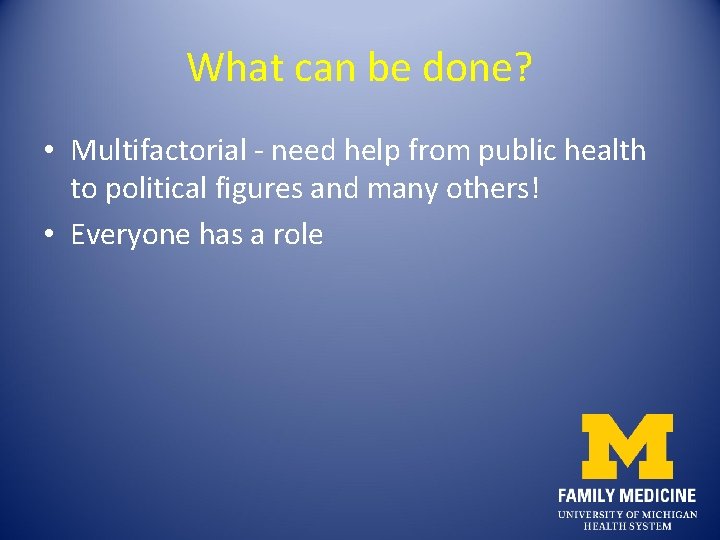 What can be done?

• Multifactorial - need help from public health to political figures and many others!

• Everyone has a role

M
FAMILY MEDICINE
UNIVERSITY OF MICHIGAN
HEALTH SYSTEM